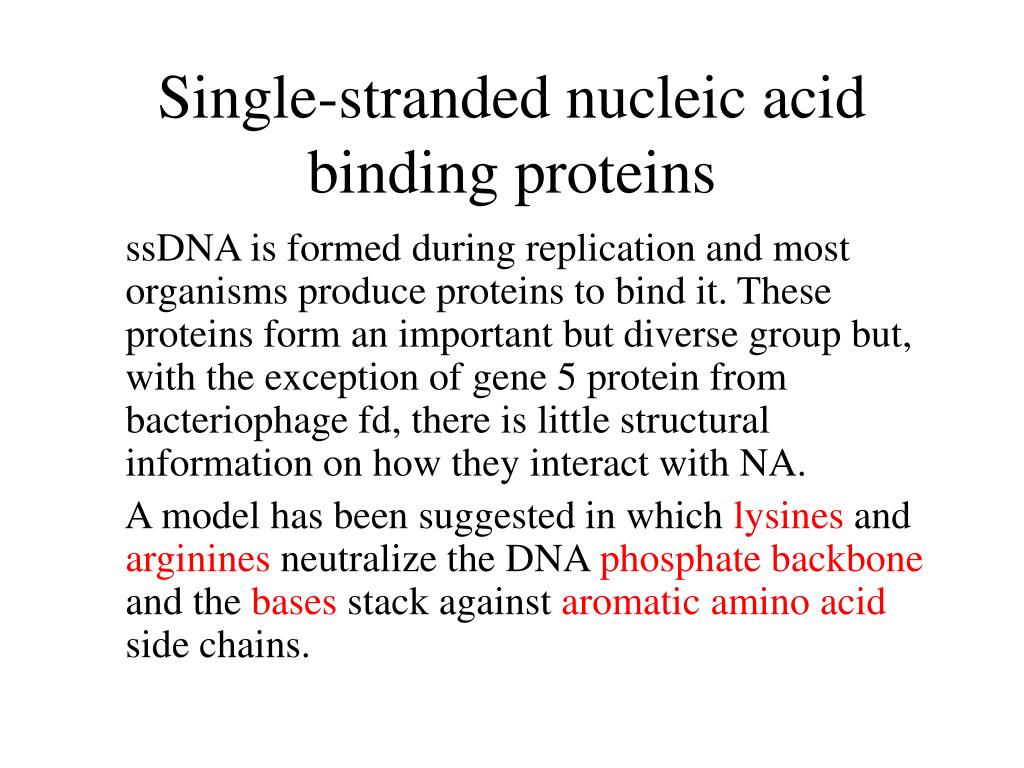 Single-stranded nucleic acid binding proteins

ssDNA is formed during replication and most organisms produce proteins to bind it. These proteins form an important but diverse group but, with the exception of gene 5 protein from bacteriophage fd, there is little structural information on how they interact with NA.

A model has been suggested in which lysines and arginines neutralize the DNA phosphate backbone and the bases stack against aromatic amino acid side chains.